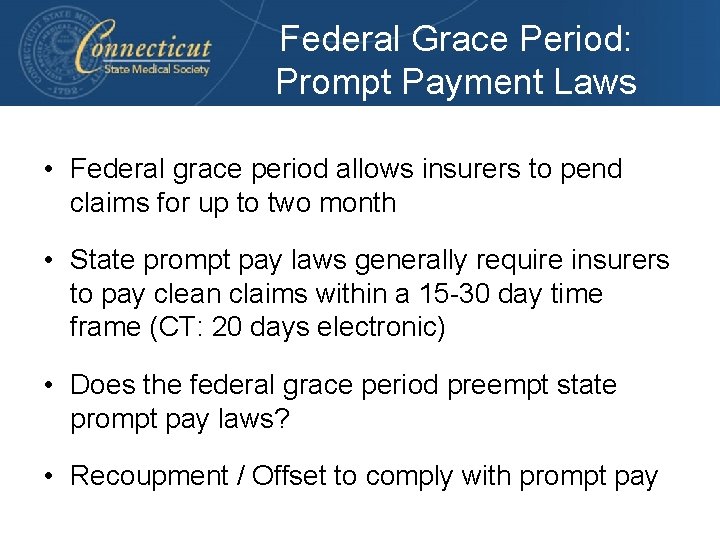 Connecticut State Medical Society

Federal Grace Period: Prompt Payment Laws

• Federal grace period allows insurers to pend claims for up to two month

• State prompt pay laws generally require insurers to pay clean claims within a 15-30 day time frame (CT: 20 days electronic)

• Does the federal grace period preempt state prompt pay laws?

• Recoupment / Offset to comply with prompt pay